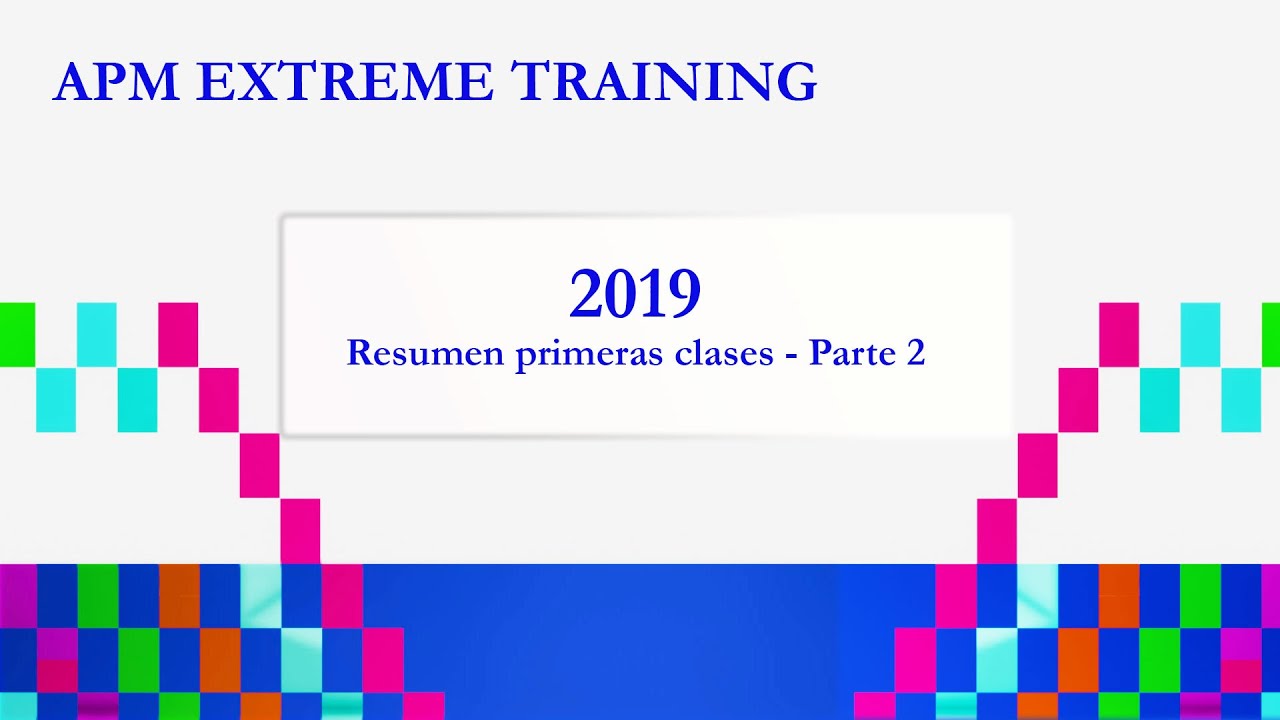 APM EXTREME TRAINING

2019
Resumen primeras clases - Parte 2